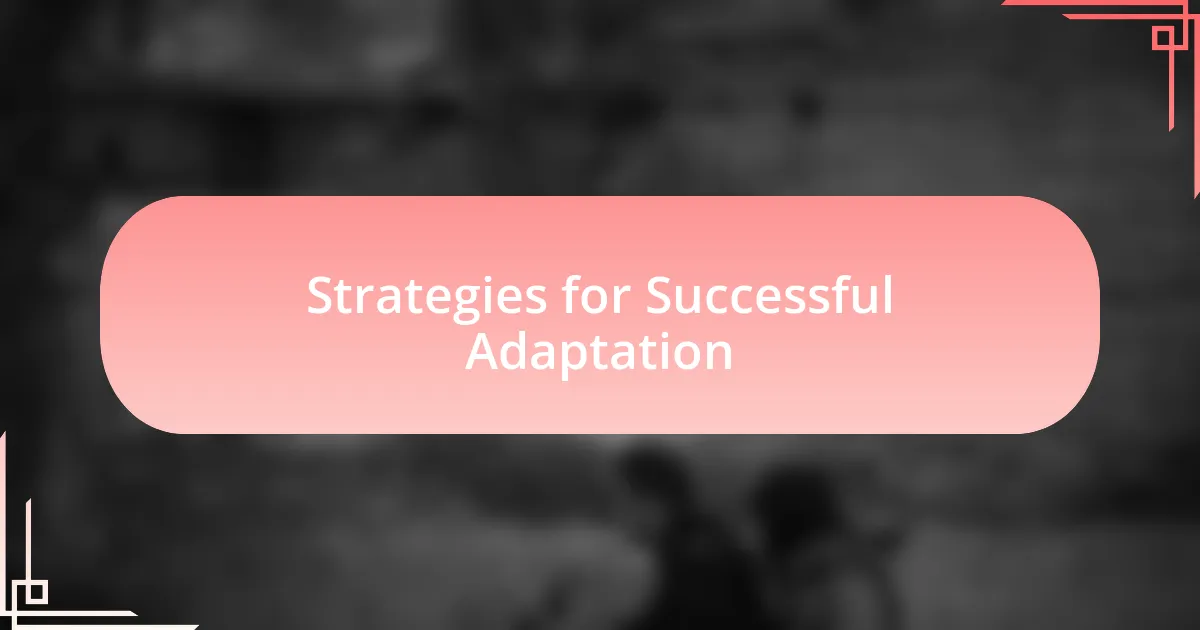 Strategies for Successful Adaptation